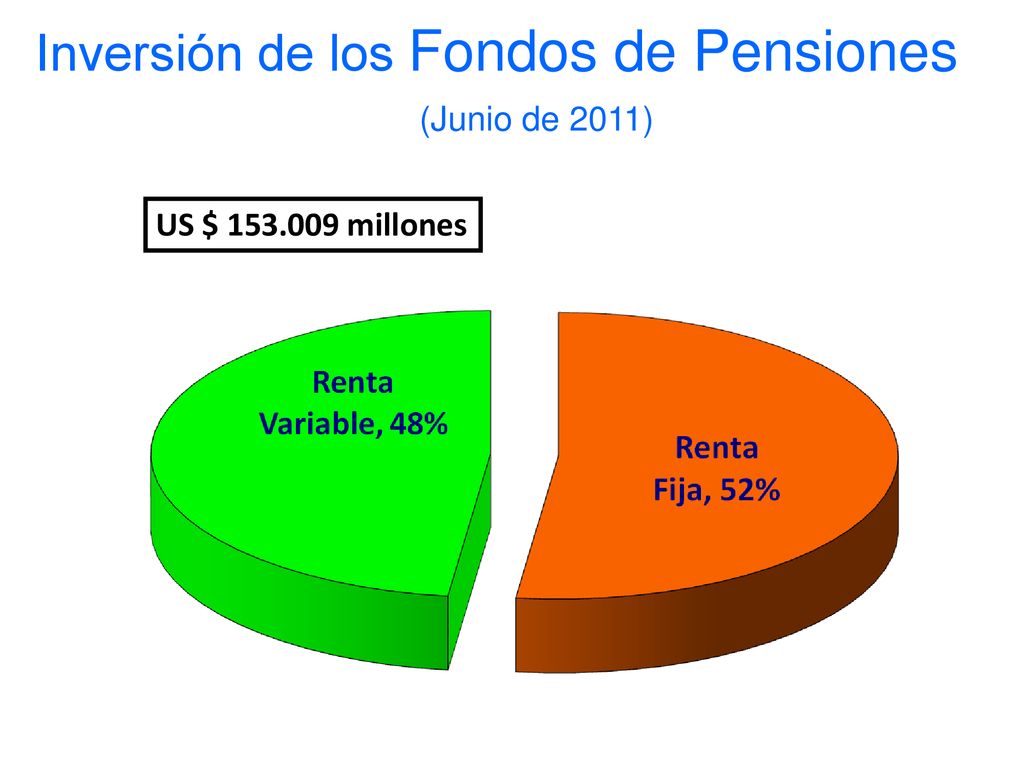 Inversión de los Fondos de Pensiones

(Junio de 2011)

US $ 153.009 millones

Renta Variable, 48%

Renta Fija, 52%